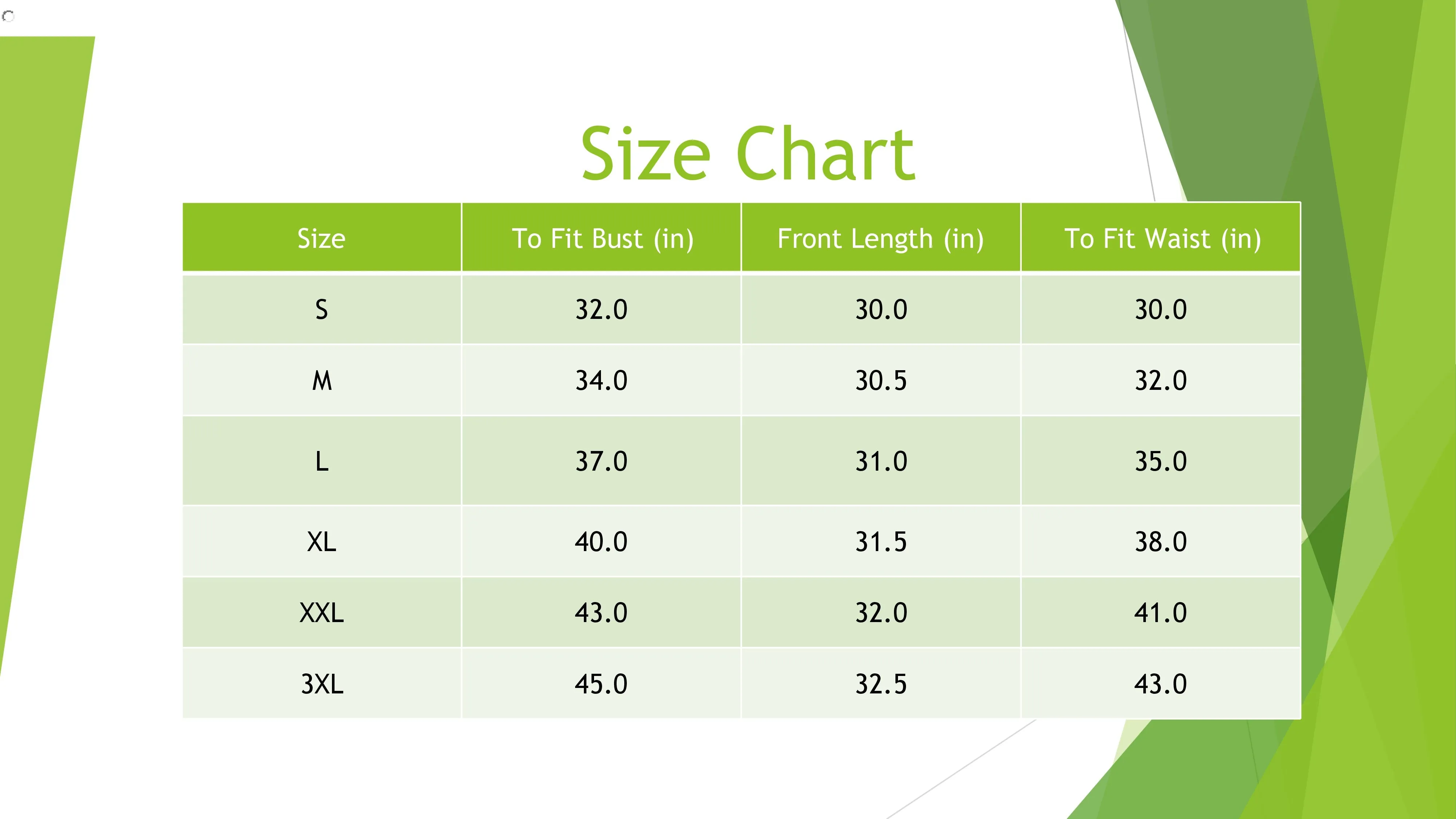 Size Chart

| Size | To Fit Bust (in) | Front Length (in) | To Fit Waist (in) |
|---|---|---|---|
| S | 32.0 | 30.0 | 30.0 |
| M | 34.0 | 30.5 | 32.0 |
| L | 37.0 | 31.0 | 35.0 |
| XL | 40.0 | 31.5 | 38.0 |
| XXL | 43.0 | 32.0 | 41.0 |
| 3XL | 45.0 | 32.5 | 43.0 |